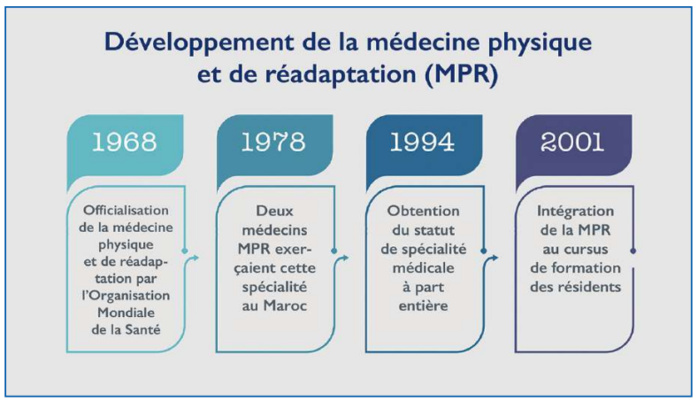 Développement de la médecine physique et de réadaptation (MPR)

1968

Officialisation de la médecine physique et de réadaptation par l'Organisation Mondiale de la Santé

1978

Deux médecins MPR exerçaient cette spécialité au Maroc

1994

Obtention du statut de spécialité médicale à part entière

2001

Intégration de la MPR au cursus de formation des résidents